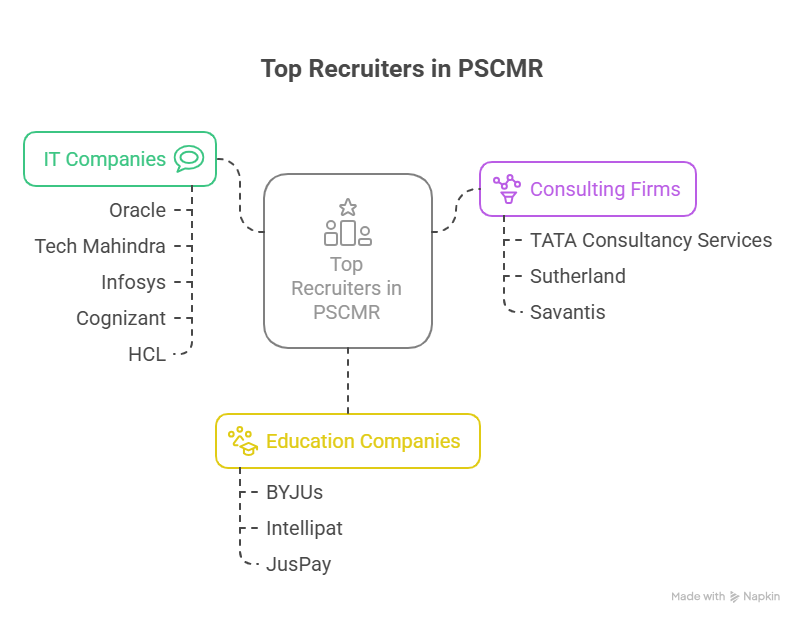 Top Recruiters in PSCMR

IT Companies

Oracle

Tech Mahindra

Infosys

Cognizant

HCL

Top Recruiters in PSCMR

Consulting Firms

TATA Consultancy Services

Sutherland

Savantis

Education Companies

BYJUs

Intellipat

JusPay

Made with Napkin